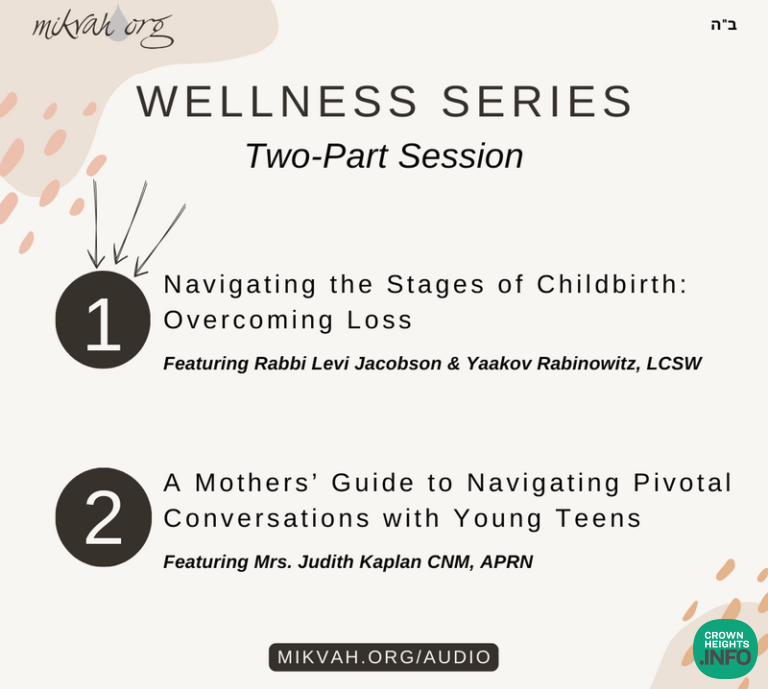 mikvah.org

ב"ה

WELLNESS SERIES

Two-Part Session

1

Navigating the Stages of Childbirth: Overcoming Loss

Featuring Rabbi Levi Jacobson & Yaakov Rabinowitz, LCSW

2

A Mothers' Guide to Navigating Pivotal Conversations with Young Teens

Featuring Mrs. Judith Kaplan CNM, APRN

MIKVAH.ORG/AUDIO

CROWN HEIGHTS .INFO